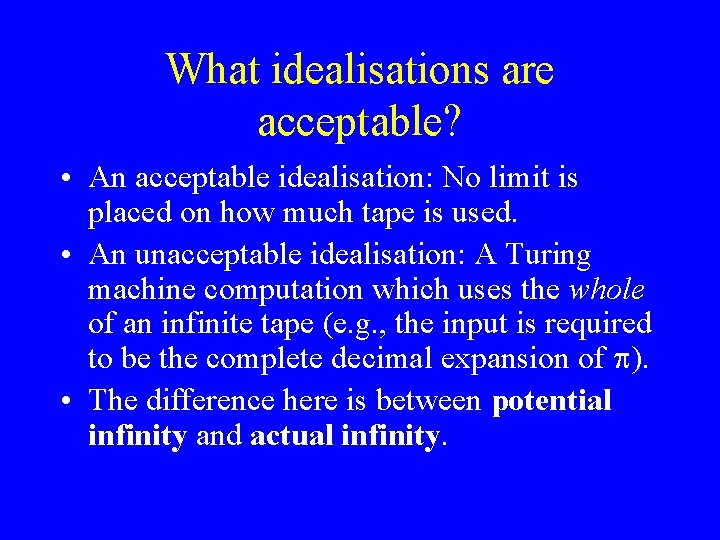 What idealisations are acceptable?

• An acceptable idealisation: No limit is placed on how much tape is used.

• An unacceptable idealisation: A Turing machine computation which uses the whole of an infinite tape (e.g., the input is required to be the complete decimal expansion of $\pi$).

• The difference here is between potential infinity and actual infinity.